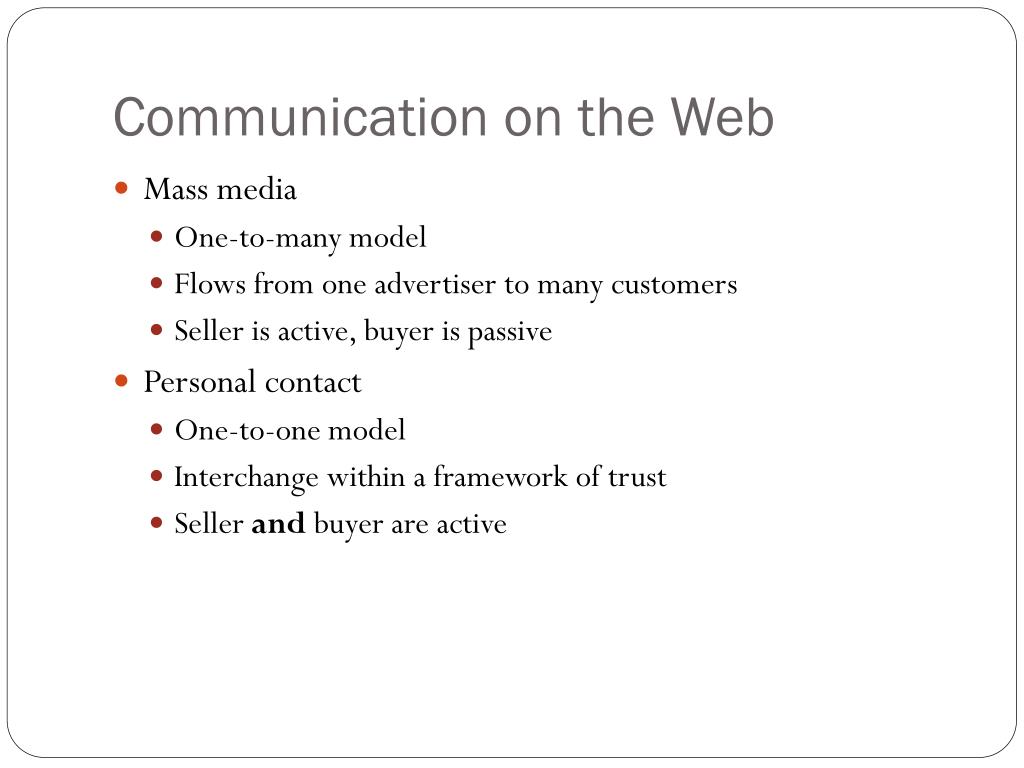 Communication on the Web

- Mass media
  - One-to-many model
  - Flows from one advertiser to many customers
  - Seller is active, buyer is passive
- Personal contact
  - One-to-one model
  - Interchange within a framework of trust
  - Seller **and** buyer are active